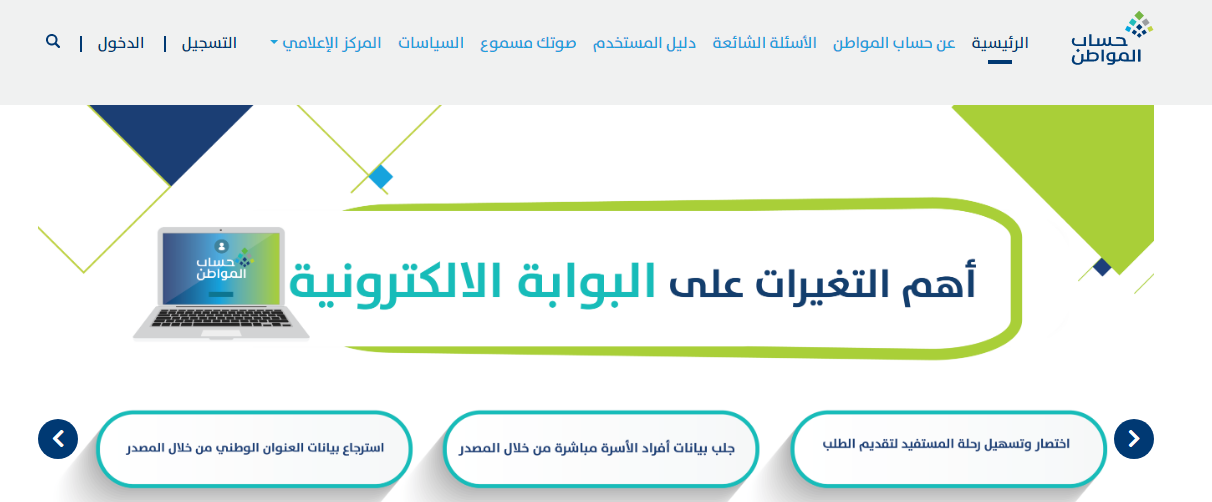 حساب المواطن

الرئيسية عن حساب المواطن الأسئلة الشائعة دليل المستخدم صوتك مسموع السياسات المركز الإعلامي التسجيل | الدخول |

حساب المواطن

أهم التغيرات على البوابة الالكترونية

اختصار وتسهيل رحلة المستفيد لتقديم الطلب

جلب بيانات أفراد الأسرة مباشرة من خلال المصدر

استرجاع بيانات العنوان الوطني من خلال المصدر